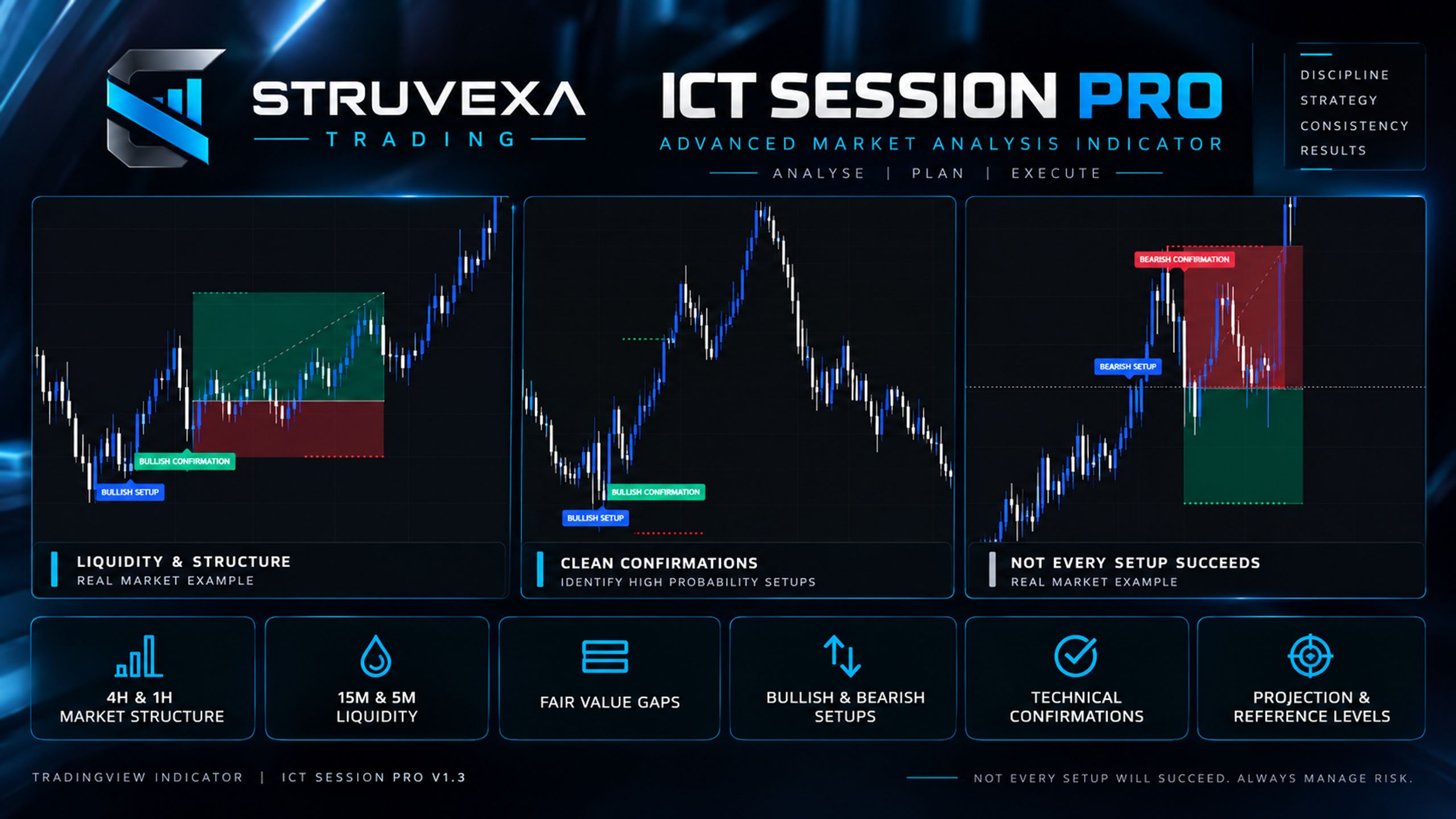 STRUVEXA
TRADING

ICT SESSION PRO
ADVANCED MARKET ANALYSIS INDICATOR
ANALYSE | PLAN | EXECUTE

DISCIPLINE
STRATEGY
CONSISTENCY
RESULTS

BULLISH CONFIRMATION
BULLISH SETUP

LIQUIDITY & STRUCTURE
REAL MARKET EXAMPLE

BULLISH CONFIRMATION
BULLISH SETUP

CLEAN CONFIRMATIONS
IDENTIFY HIGH PROBABILITY SETUPS

BEARISH CONFIRMATION
BEARISH SETUP

NOT EVERY SETUP SUCCEEDS
REAL MARKET EXAMPLE

4H & 1H MARKET STRUCTURE

15M & 5M LIQUIDITY

FAIR VALUE GAPS

BULLISH & BEARISH SETUPS

TECHNICAL CONFIRMATIONS

PROJECTION & REFERENCE LEVELS

TRADINGVIEW INDICATOR | ICT SESSION PRO V1.3

NOT EVERY SETUP WILL SUCCEED. ALWAYS MANAGE RISK.